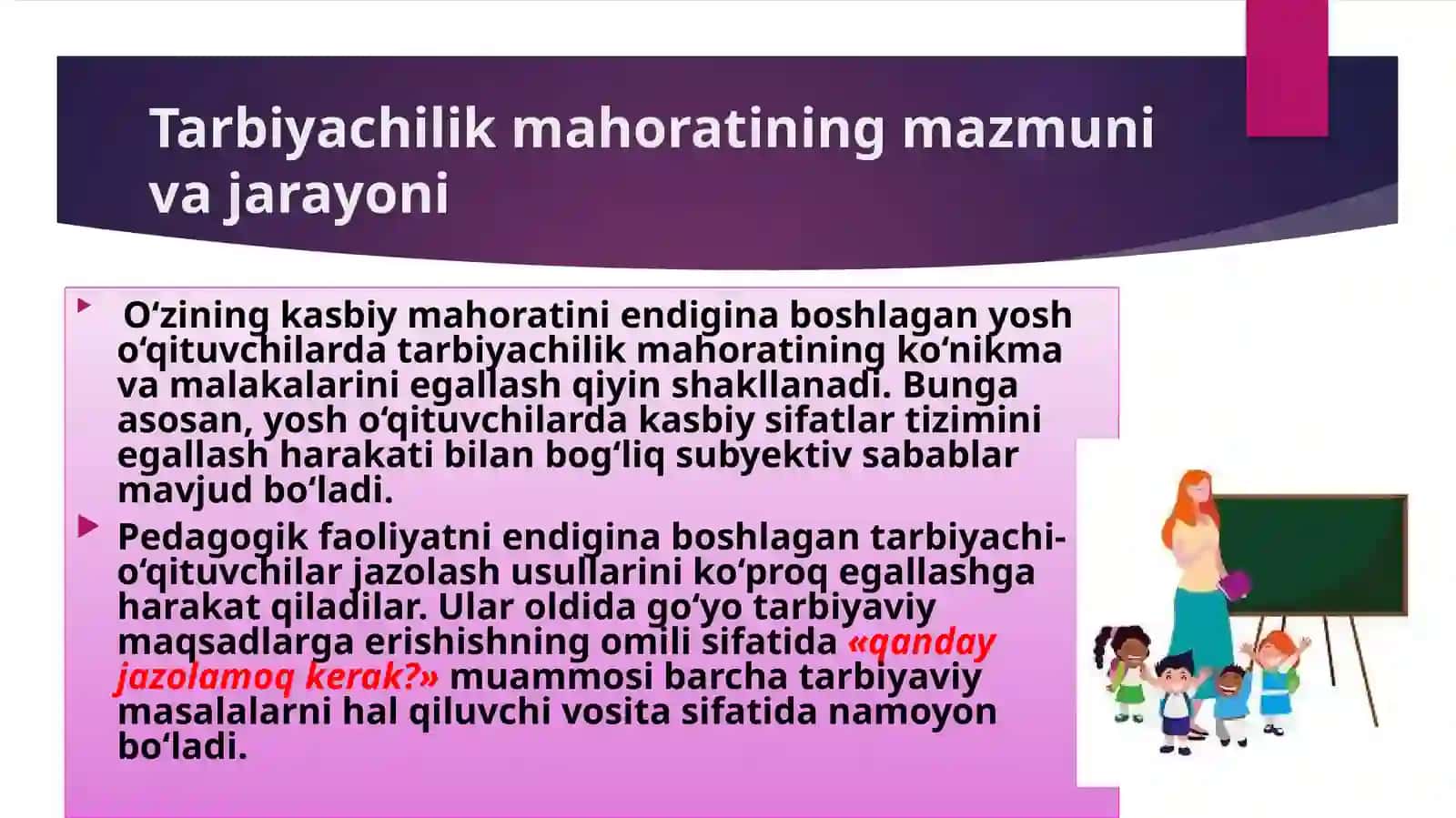 Tarbiyachilik mahoratining mazmuni va jarayoni

O‘zining kasbiy mahoratini endigina boshlagan yosh o‘qituvchilarda tarbiyachilik mahoratining ko‘nikma va malakalarini egallash qiyin shakllanadi. Bunga asosan, yosh o‘qituvchilarda kasbiy sifatlar tizimini egallash harakati bilan bog‘liq subyektiv sabablar mavjud bo‘ladi.

Pedagogik faoliyatni endigina boshlagan tarbiyachi-o‘qituvchilar jazolash usullarini ko‘proq egallashga harakat qiladilar. Ular oldida go‘yo tarbiyaviy maqsadlarga erishishning omili sifatida «qanday jazolamoq kerak?» muammosi barcha tarbiyaviy masalalarni hal qiluvchi vosita sifatida namoyon bo‘ladi.